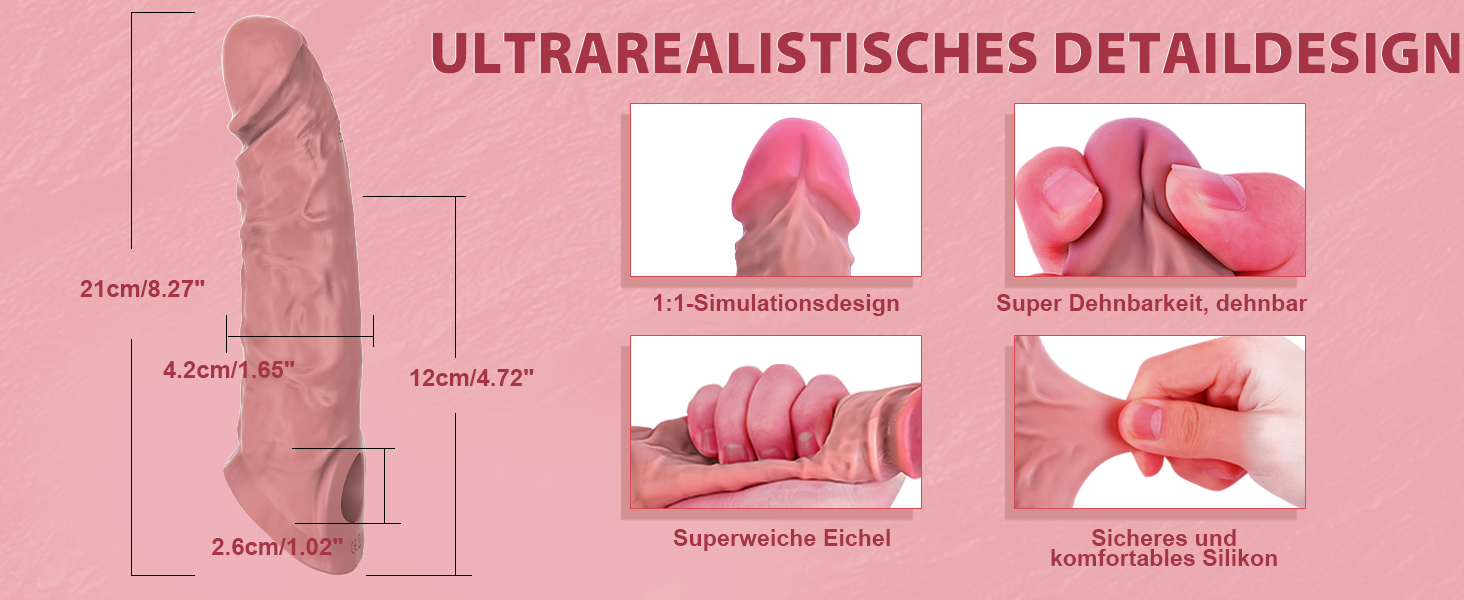 ULTRAREALISTISCHES DETAILDESIGN

21cm/8.27"

4.2cm/1.65"

12cm/4.72"

2.6cm/1.02"

1:1-Simulationsdesign

Super Dehnbarkeit, dehnbar

Superweiche Eichel

Sicheres und komfortables Silikon